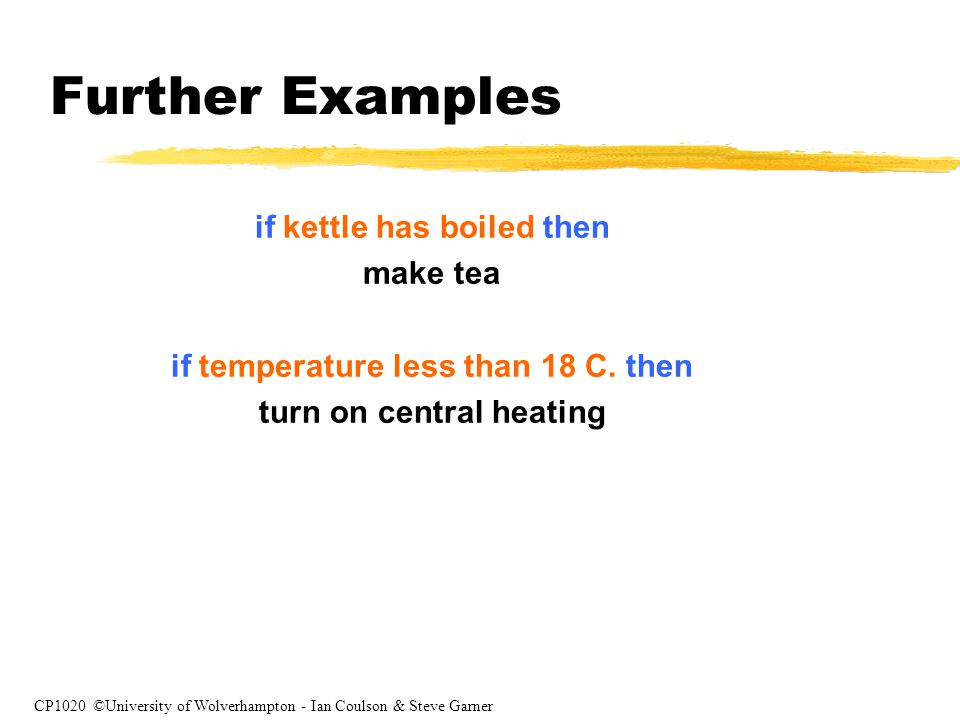 Further Examples

if kettle has boiled then
make tea

if temperature less than 18 C. then
turn on central heating

CP1020 ©University of Wolverhampton - Ian Coulson & Steve Garner